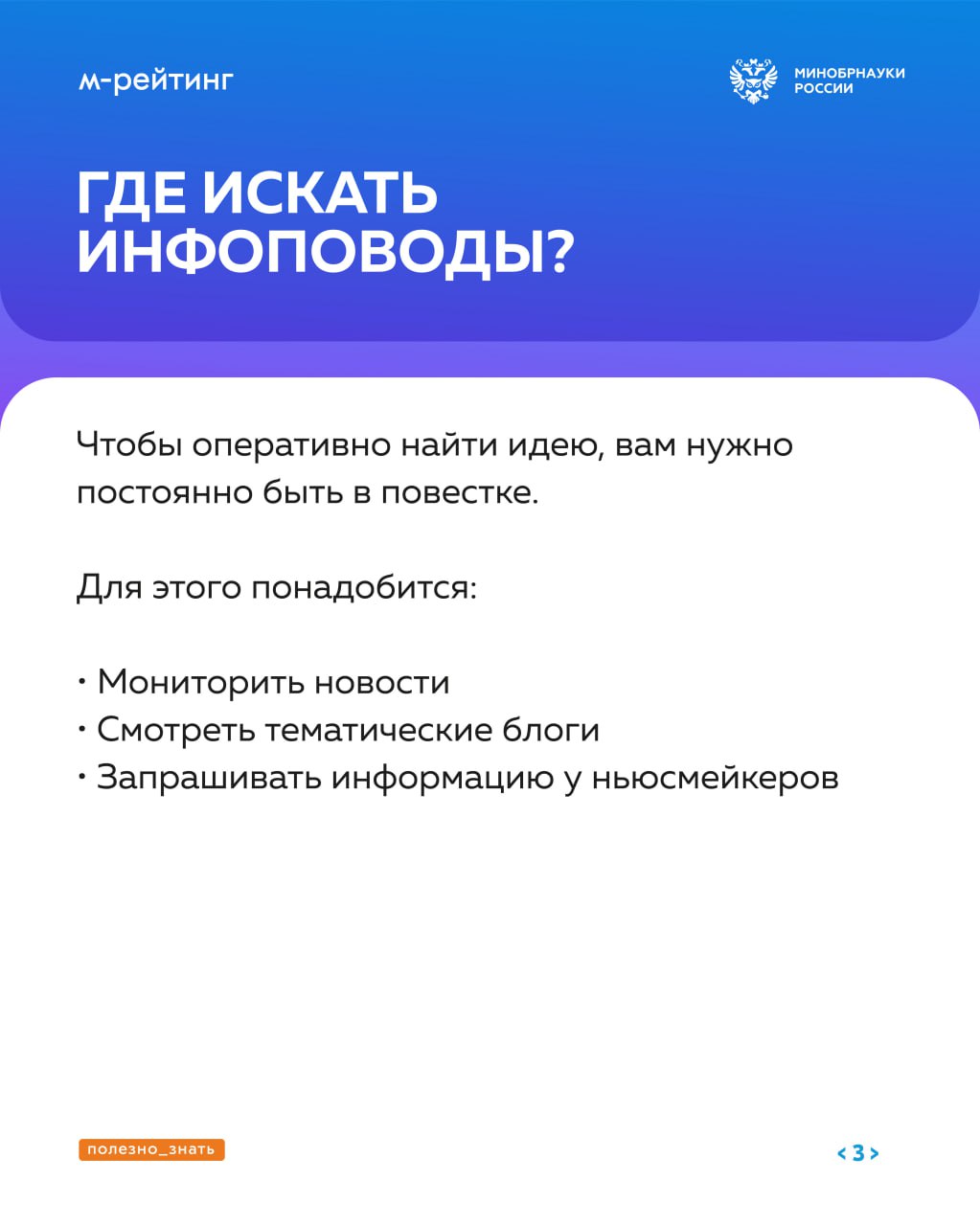 м-рейтинг

МИНОБРНАУКИ
РОССИИ

ГДЕ ИСКАТЬ ИНФОПОВОДЫ?

Чтобы оперативно найти идею, вам нужно постоянно быть в повестке.

Для этого понадобится:

• Мониторить новости
• Смотреть тематические блоги
• Запрашивать информацию у ньюсмейкеров

полезно_знать

< 3 >